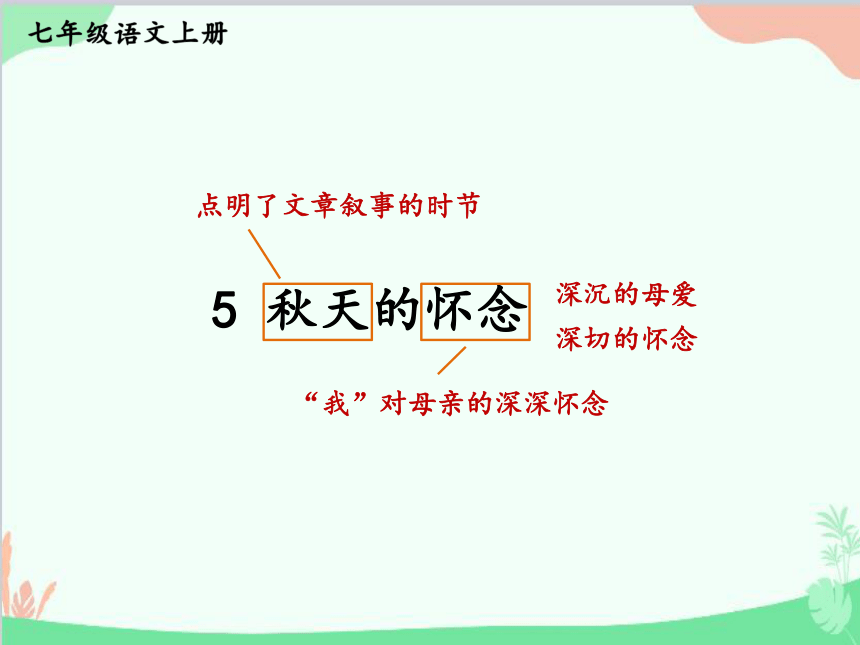 七年级语文上册

点明了文章叙事的时节

5 秋天的怀念

深沉的母爱
深切的怀念

“我”对母亲的深深怀念